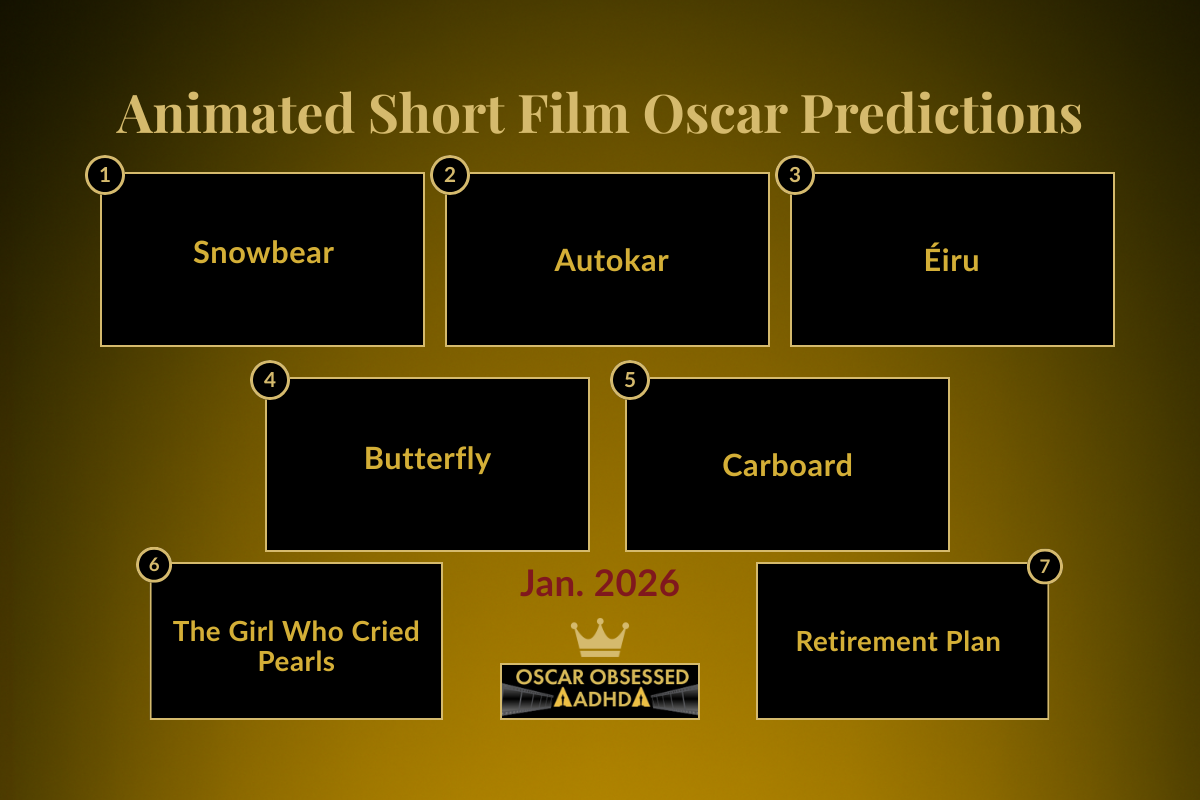 Animated Short Film Oscar Predictions

1
Snowbear

2
Autokar

3
Éiru

4
Butterfly

5
Carboard

6
The Girl Who Cried Pearls

Jan. 2026

OSCAR OBSESSED
ADHD

7
Retirement Plan